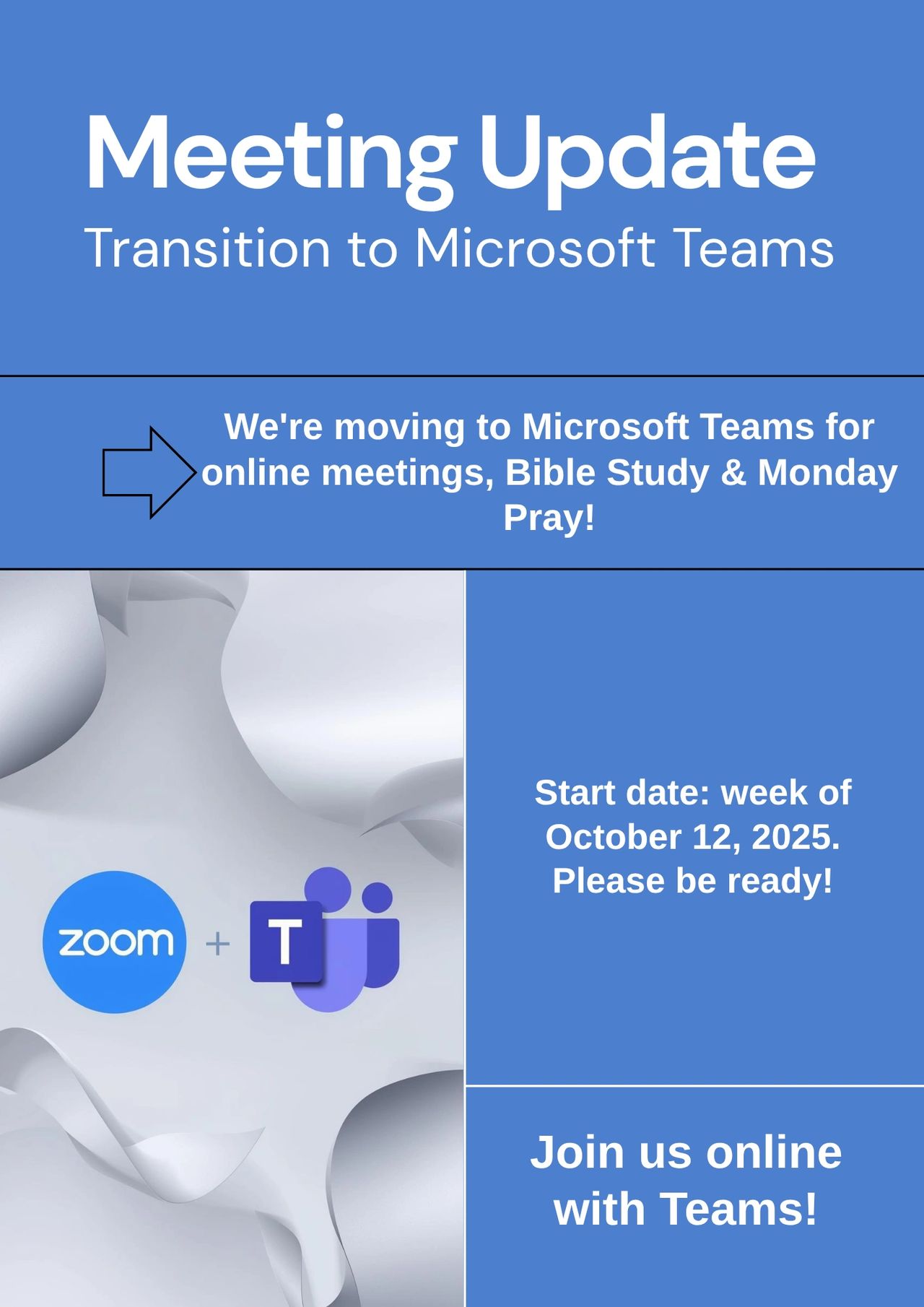 Meeting Update
Transition to Microsoft Teams

We're moving to Microsoft Teams for online meetings, Bible Study & Monday Pray!

zoom + T

Start date: week of October 12, 2025. Please be ready!

Join us online with Teams!